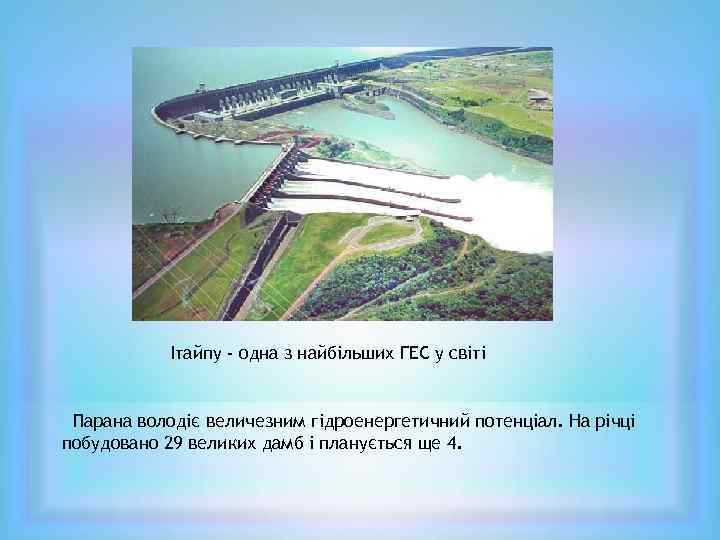 Ітайпу - одна з найбільших ГЕС у світі

Парана володіє величезним гідроенергетичний потенціал. На річці побудовано 29 великих дамб і планується ще 4.